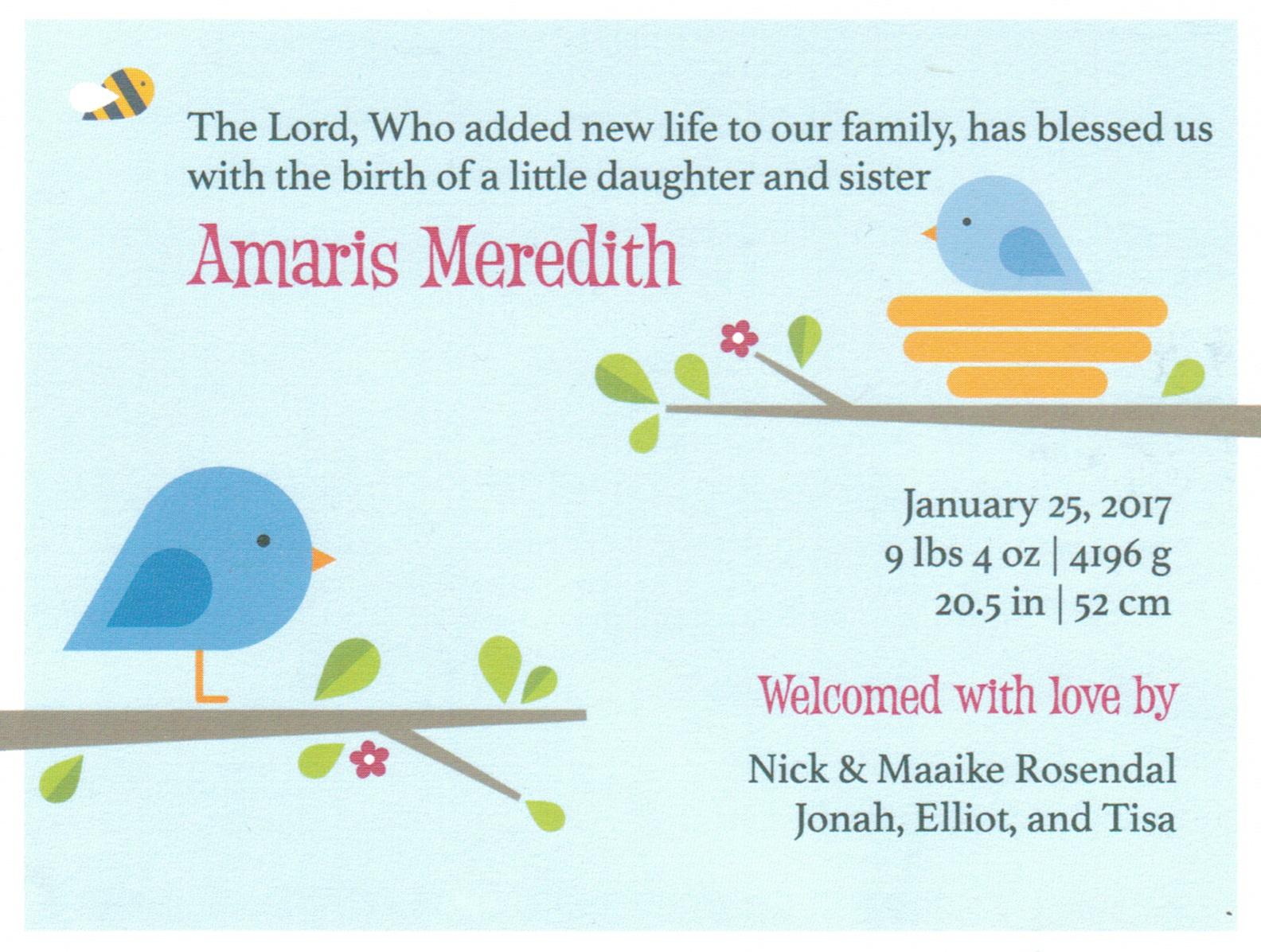 The Lord, Who added new life to our family, has blessed us with the birth of a little daughter and sister

Amaris Meredith

January 25, 2017
9 lbs 4 oz | 4196 g
20.5 in | 52 cm

Welcomed with love by

Nick & Maaike Rosendal
Jonah, Elliot, and Tisa